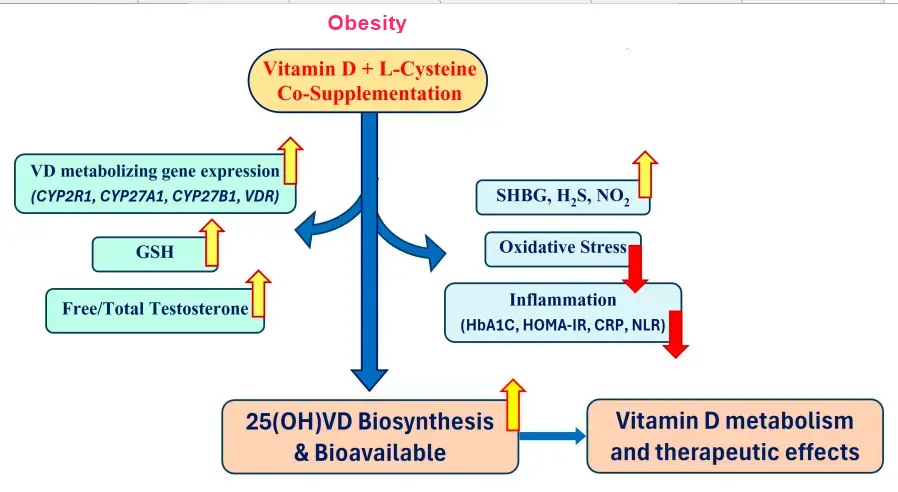 Obesity

Vitamin D + L-Cysteine Co-Supplementation

VD metabolizing gene expression (CYP2R1, CYP27A1, CYP27B1, VDR)

GSH

Free/Total Testosterone

SHBG, $H_2S$, $NO_2$

Oxidative Stress

Inflammation (HbA1C, HOMA-IR, CRP, NLR)

25(OH)VD Biosynthesis & Bioavailable

Vitamin D metabolism and therapeutic effects